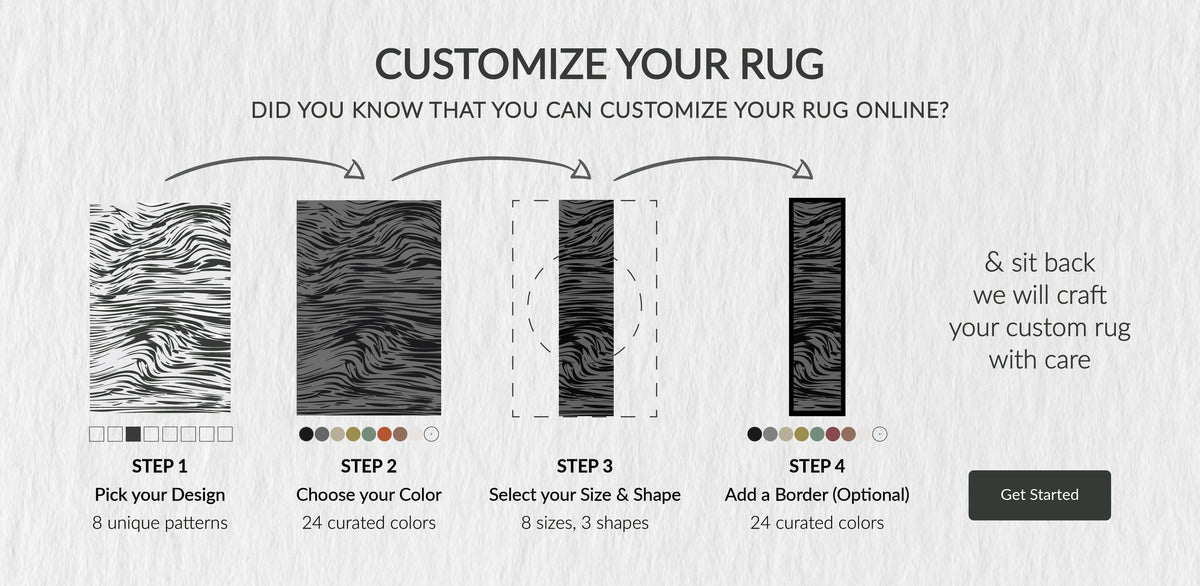 CUSTOMIZE YOUR RUG

DID YOU KNOW THAT YOU CAN CUSTOMIZE YOUR RUG ONLINE?

STEP 1
Pick your Design
8 unique patterns

STEP 2
Choose your Color
24 curated colors

STEP 3
Select your Size & Shape
8 sizes, 3 shapes

STEP 4
Add a Border (Optional)
24 curated colors

& sit back
we will craft
your custom rug
with care

Get Started